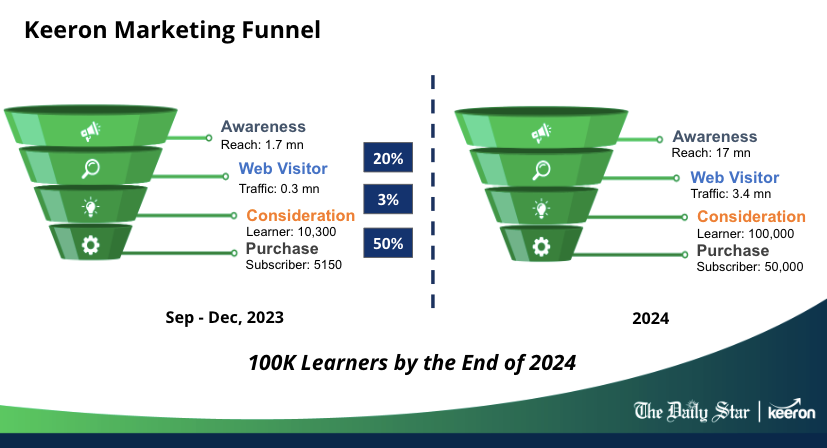 Keeron Marketing Funnel

Awareness
Reach: 1.7 mn

Web Visitor
Traffic: 0.3 mn

Consideration
Learner: 10,300

Purchase
Subscriber: 5150

20%

3%

50%

Sep - Dec, 2023

Awareness
Reach: 17 mn

Web Visitor
Traffic: 3.4 mn

Consideration
Learner: 100,000

Purchase
Subscriber: 50,000

2024

100K Learners by the End of 2024

The Daily Star | keeron